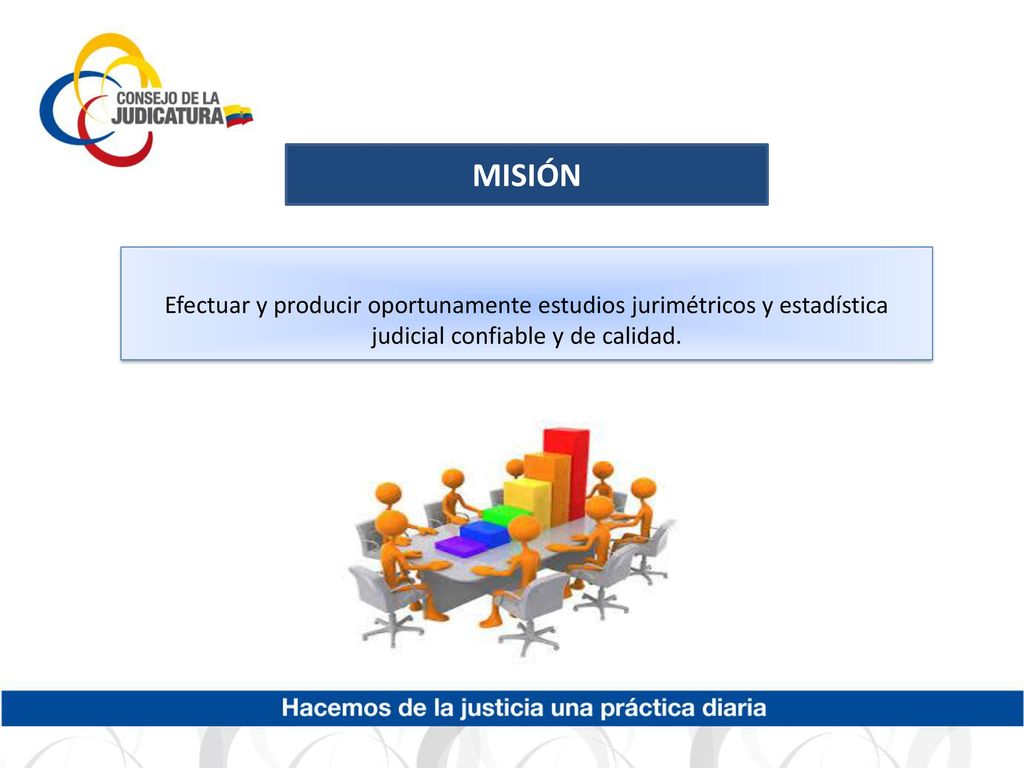 CONSEJO DE LA JUDICATURA

MISIÓN

Efectuar y producir oportunamente estudios jurimétricos y estadística judicial confiable y de calidad.

Hacemos de la justicia una práctica diaria